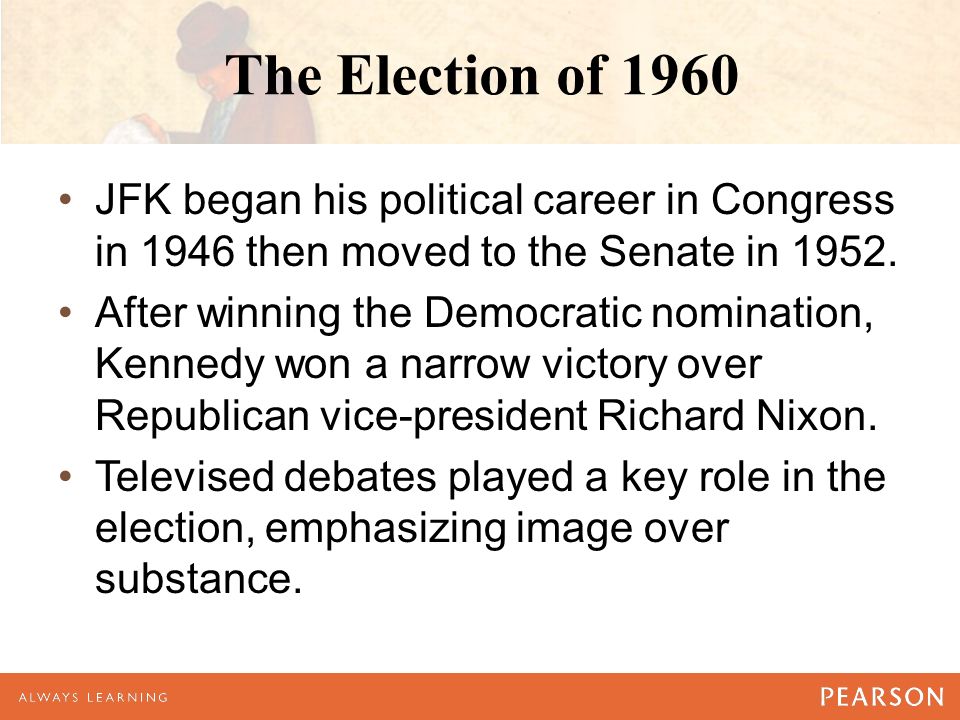 The Election of 1960

• JFK began his political career in Congress in 1946 then moved to the Senate in 1952.

• After winning the Democratic nomination, Kennedy won a narrow victory over Republican vice-president Richard Nixon.

• Televised debates played a key role in the election, emphasizing image over substance.

ALWAYS LEARNING

PEARSON